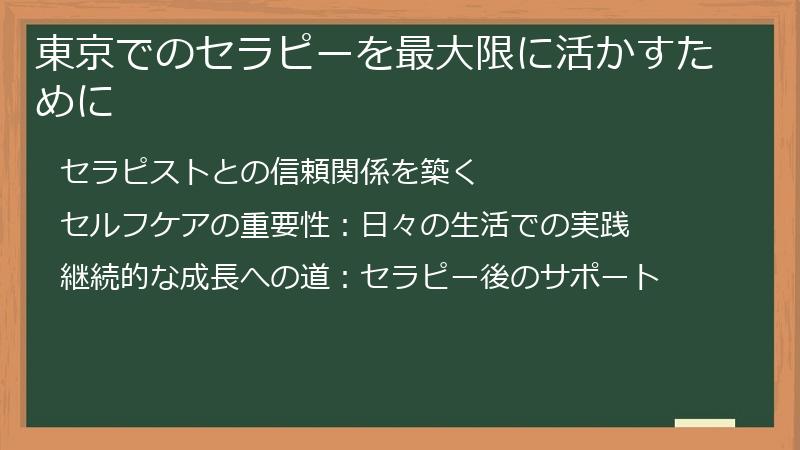 東京でのセラピーを最大限に活かすために

セラピストとの信頼関係を築く

セルフケアの重要性：日々の生活での実践

継続的な成長への道：セラピー後のサポート